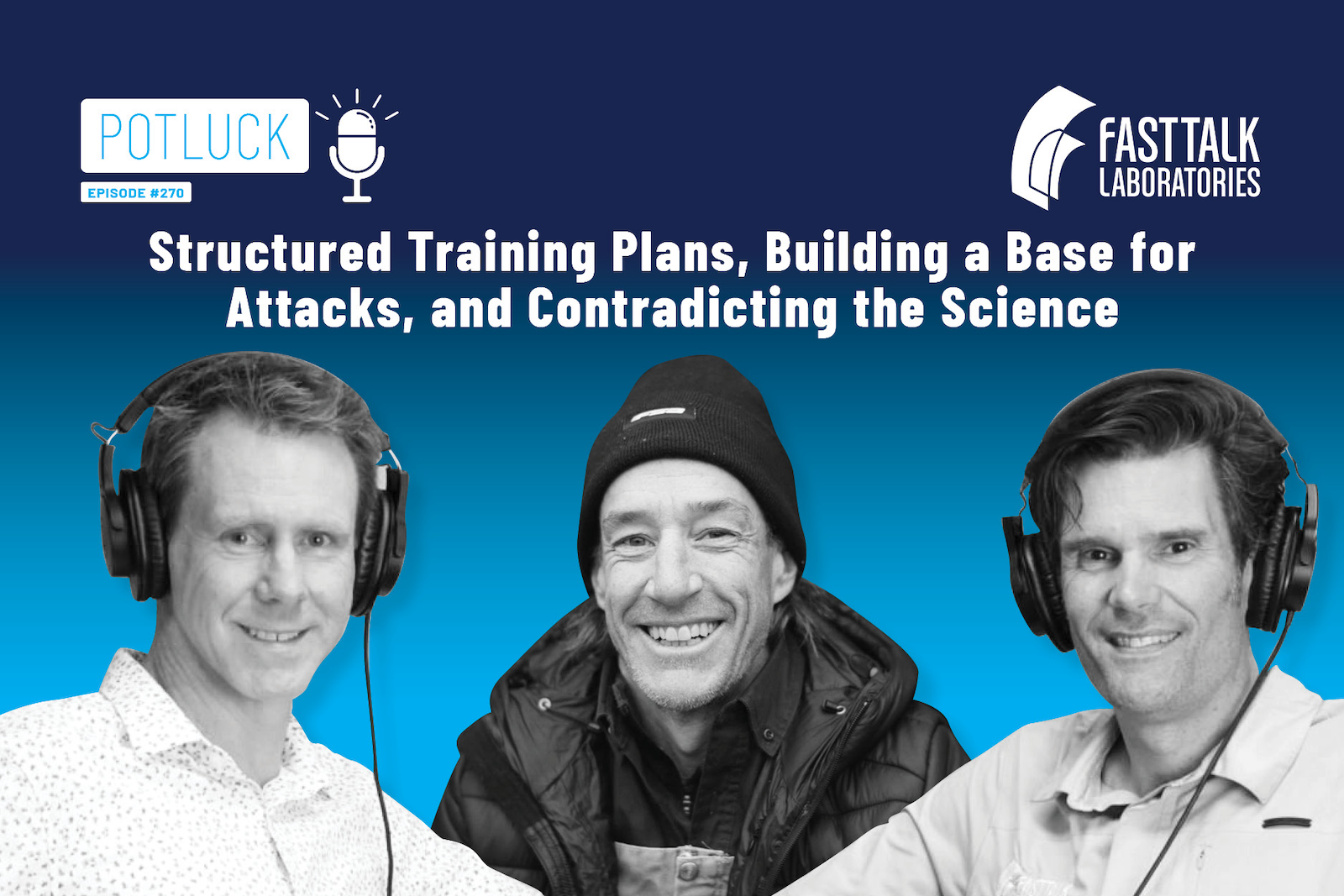 POTLUCK
EPISODE #270

FASTTALK LABORATORIES

Structured Training Plans, Building a Base for Attacks, and Contradicting the Science